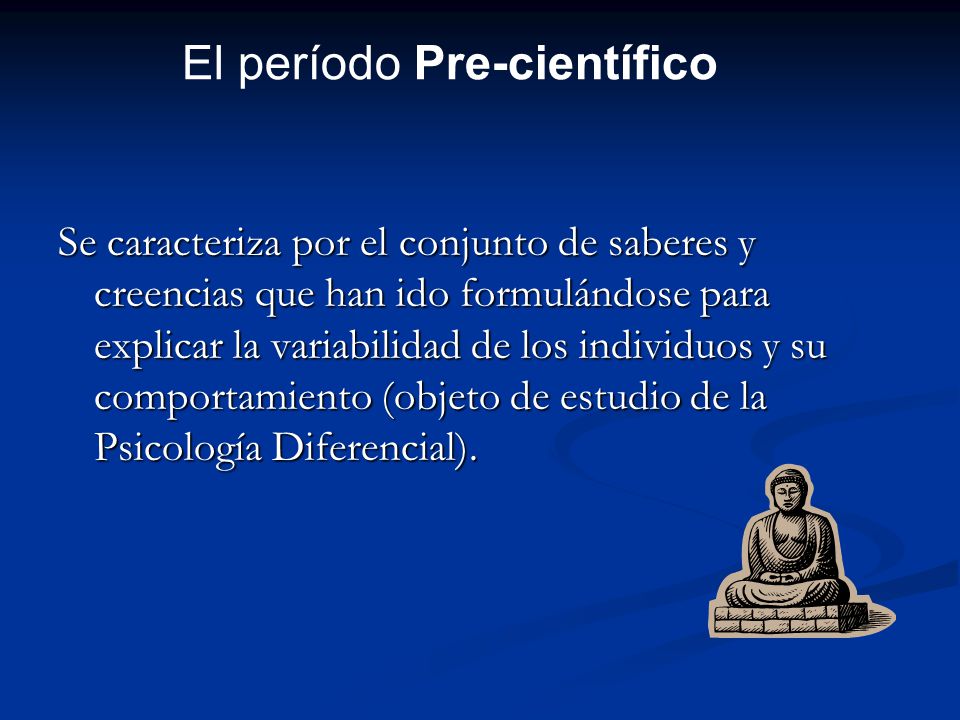 El período Pre-científico

Se caracteriza por el conjunto de saberes y creencias que han ido formulándose para explicar la variabilidad de los individuos y su comportamiento (objeto de estudio de la Psicología Diferencial).